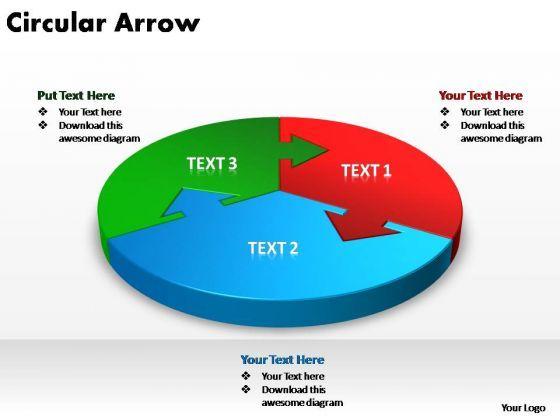 Circular Arrow

Put Text Here
❖ Your Text here
❖ Download this awesome diagram

Your Text Here
❖ Your Text here
❖ Download this awesome diagram

TEXT 3

TEXT 1

TEXT 2

Your Text Here
❖ Your Text here
❖ Download this awesome diagram

Your Logo